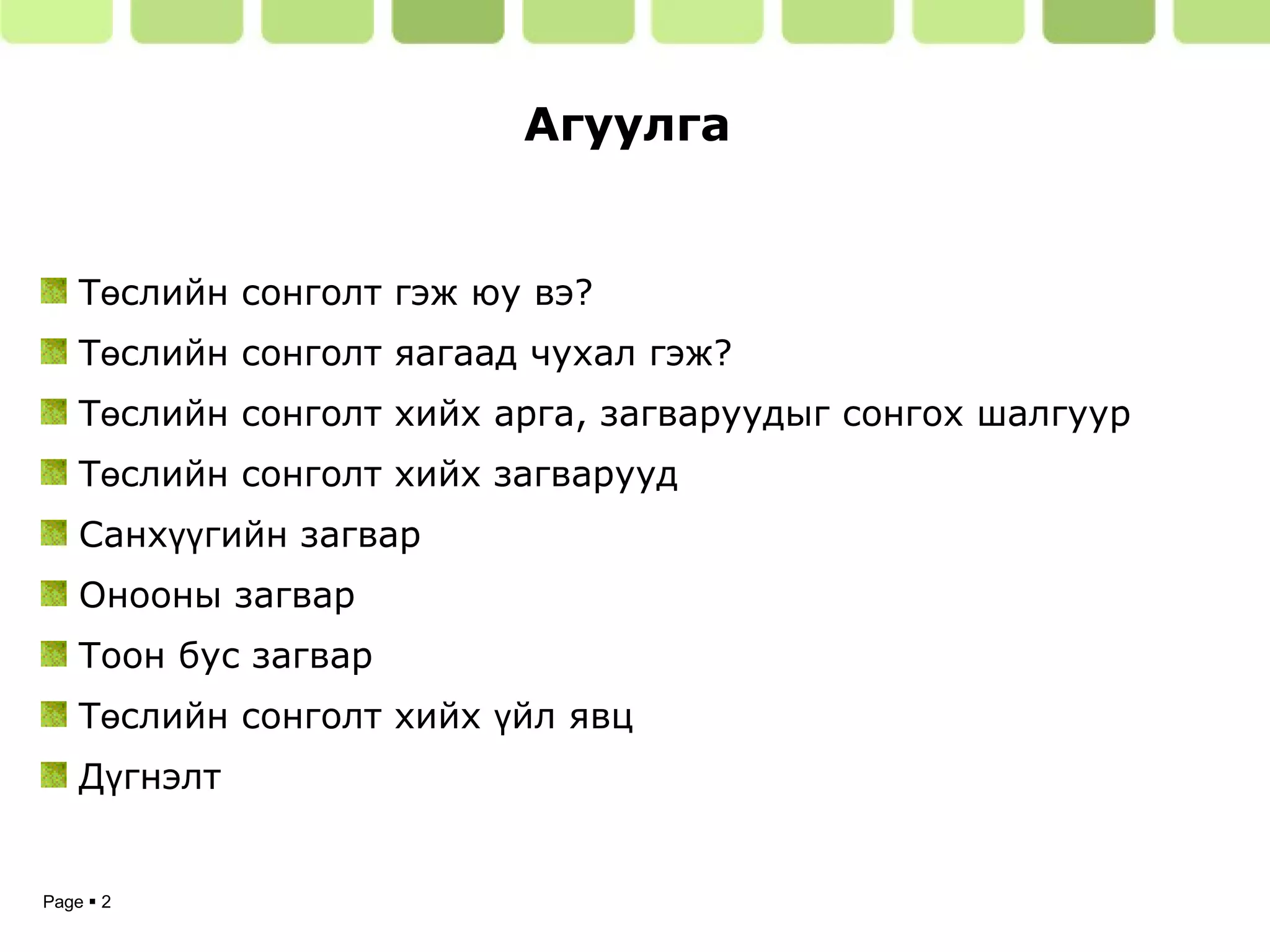 Агуулга

Төслийн сонголт гэж юу вэ?

Төслийн сонголт яагаад чухал гэж?

Төслийн сонголт хийх арга, загваруудыг сонгох шалгуур

Төслийн сонголт хийх загварууд

Санхүүгийн загвар

Онооны загвар

Тоон бус загвар

Төслийн сонголт хийх үйл явц

Дүгнэлт

Page ▪ 2